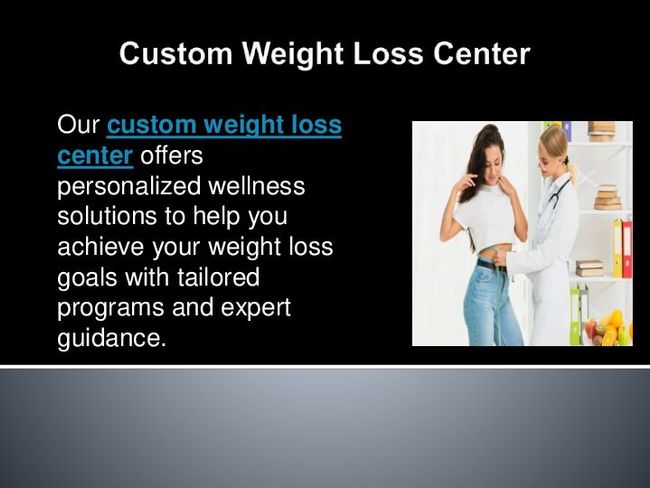 Custom Weight Loss Center

Our custom weight loss center offers personalized wellness solutions to help you achieve your weight loss goals with tailored programs and expert guidance.